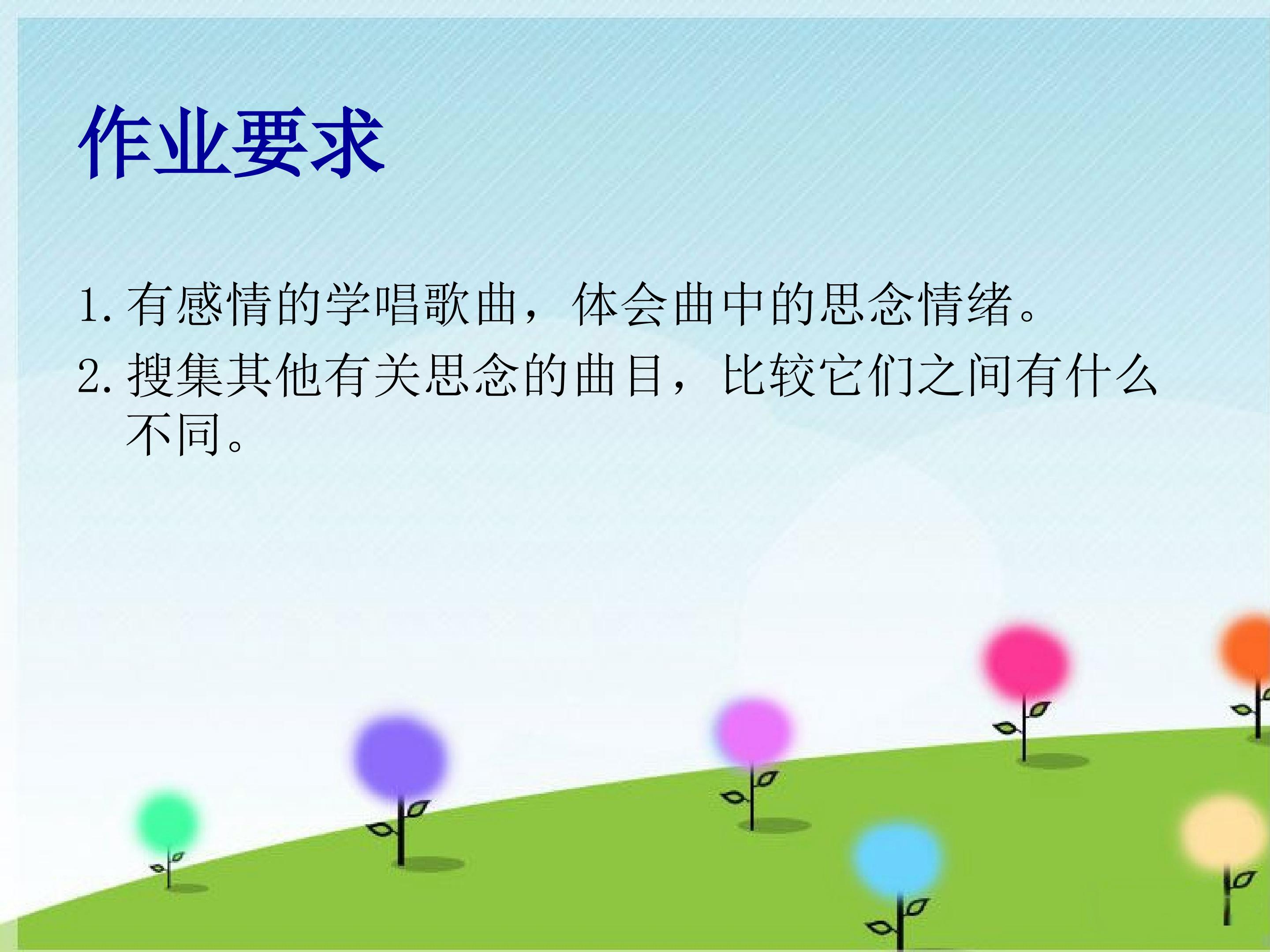 作业要求

1. 有感情的学唱歌曲，体会曲中的思念情绪。

2. 搜集其他有关思念的曲目，比较它们之间有什么不同。